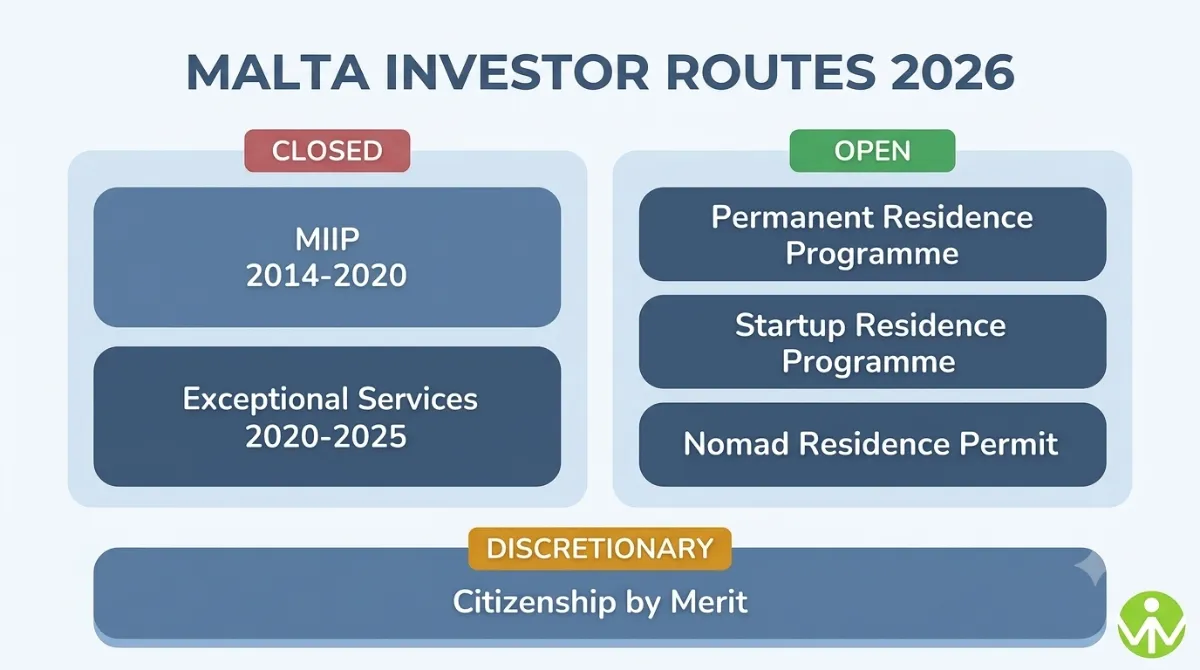 MALTA INVESTOR ROUTES 2026

CLOSED

MIIP
2014-2020

Exceptional Services
2020-2025

OPEN

Permanent Residence Programme

Startup Residence Programme

Nomad Residence Permit

DISCRETIONARY

Citizenship by Merit